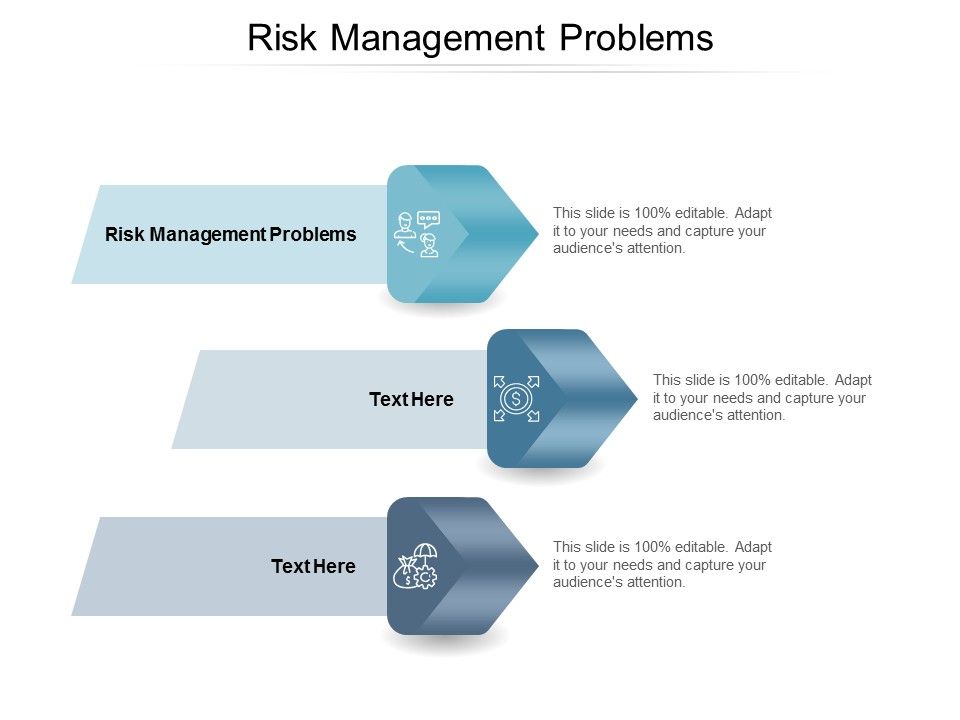 Risk Management Problems

Risk Management Problems

This slide is 100% editable. Adapt it to your needs and capture your audience's attention.

Text Here

This slide is 100% editable. Adapt it to your needs and capture your audience's attention.

Text Here

This slide is 100% editable. Adapt it to your needs and capture your audience's attention.